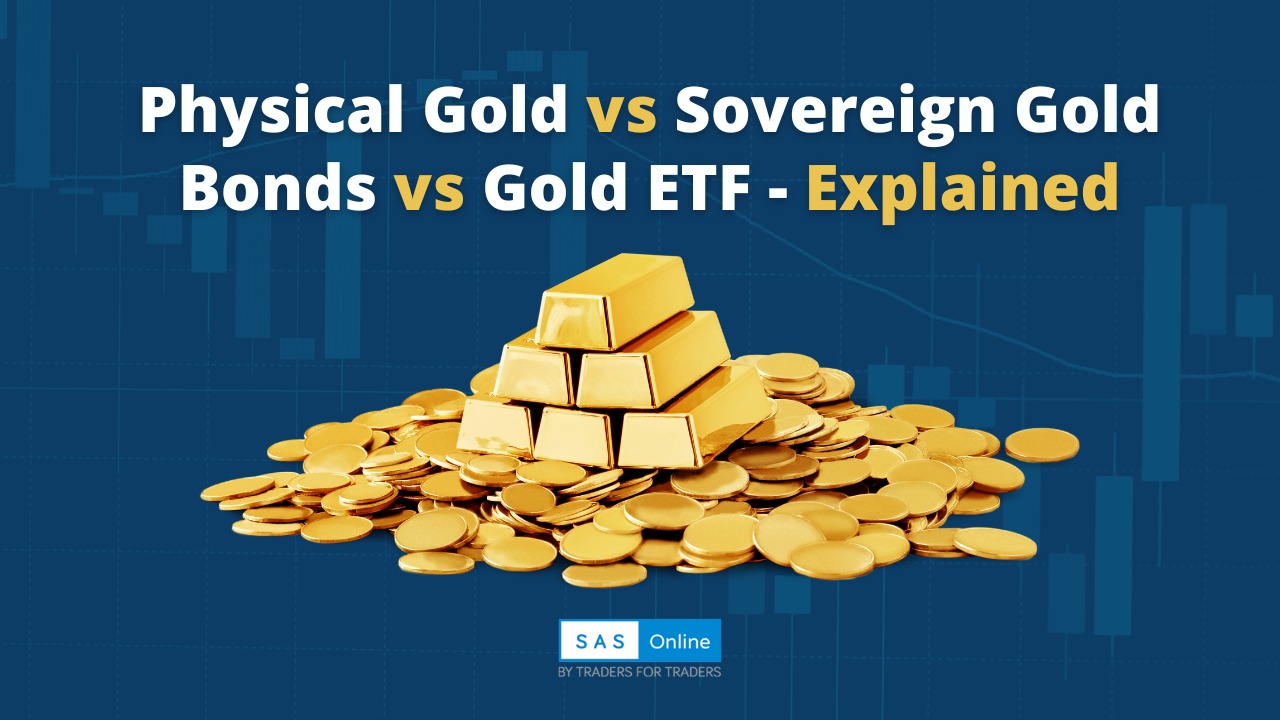 Physical Gold vs Sovereign Gold Bonds vs Gold ETF - Explained

SAS Online
BY TRADERS FOR TRADERS